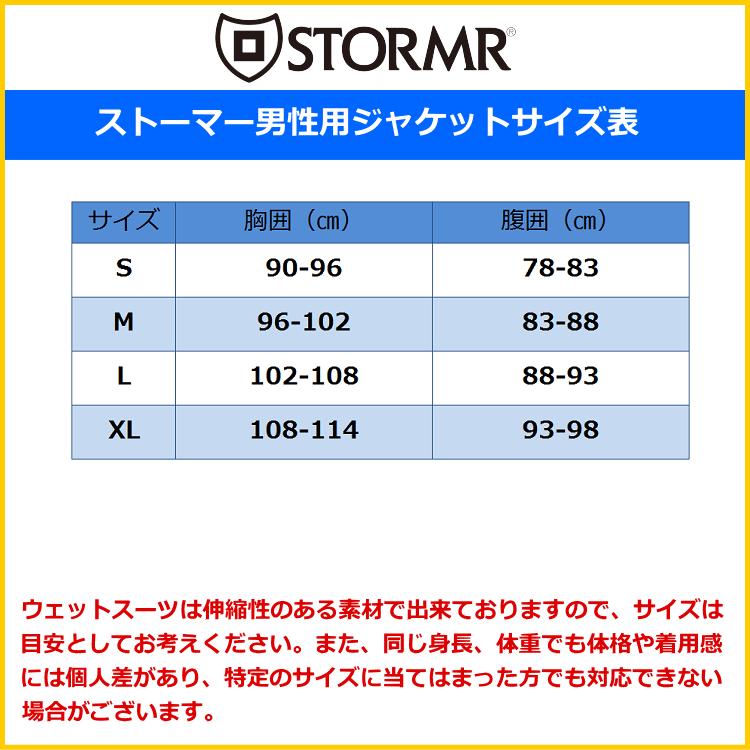 STORMR®

ストーマー男性用ジャケットサイズ表

| サイズ | 胸囲（㎝） | 腹囲（㎝） |
|---|---|---|
| S | 90-96 | 78-83 |
| M | 96-102 | 83-88 |
| L | 102-108 | 88-93 |
| XL | 108-114 | 93-98 |

ウェットスーツは伸縮性のある素材で出来ておりますので、サイズは目安としてお考えください。また、同じ身長、体重でも体格や着用感には個人差があり、特定のサイズに当てはまった方でも対応できない場合がございます。